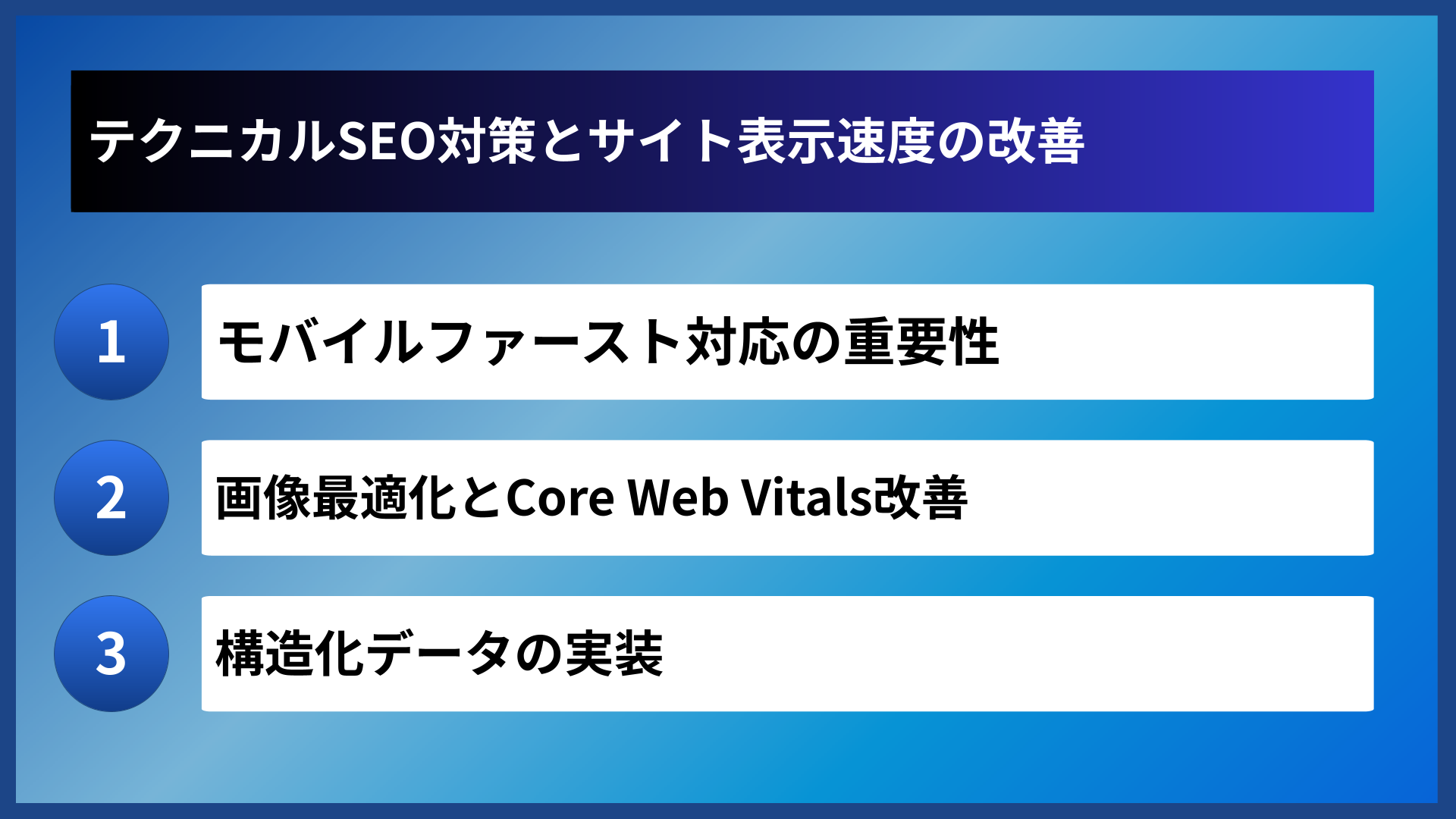 テクニカルSEO対策とサイト表示速度の改善

1

モバイルファースト対応の重要性

2

画像最適化とCore Web Vitals改善

3

構造化データの実装